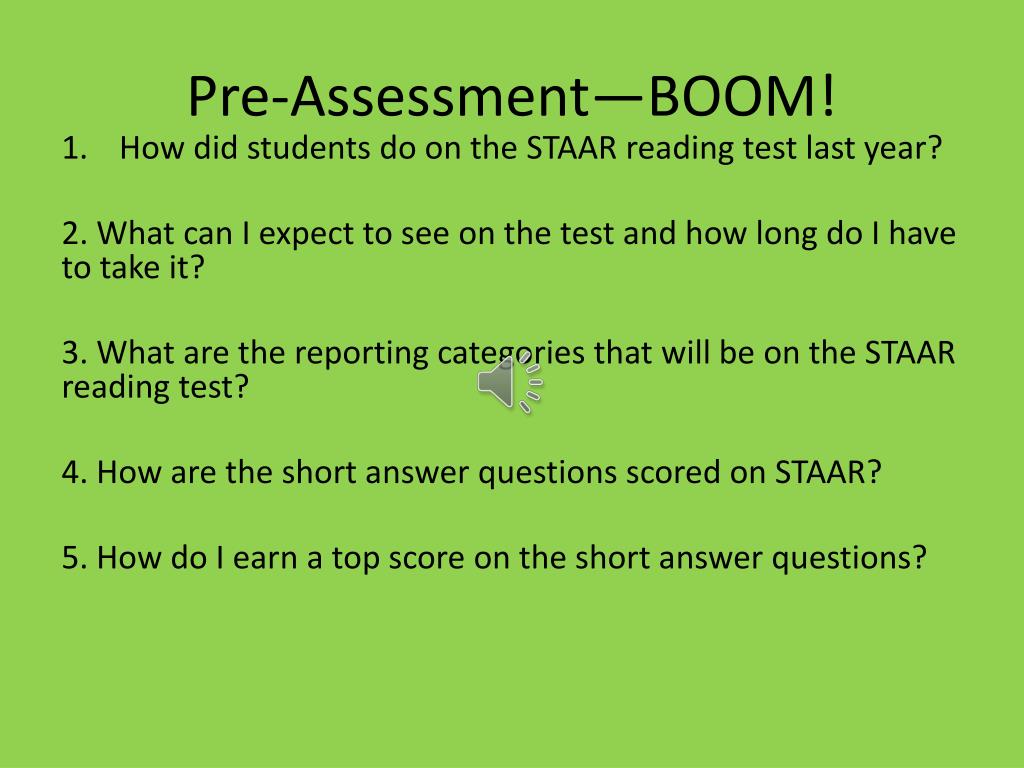 Pre-Assessment—BOOM!

1. How did students do on the STAAR reading test last year?

2. What can I expect to see on the test and how long do I have to take it?

3. What are the reporting categories that will be on the STAAR reading test?

4. How are the short answer questions scored on STAAR?

5. How do I earn a top score on the short answer questions?